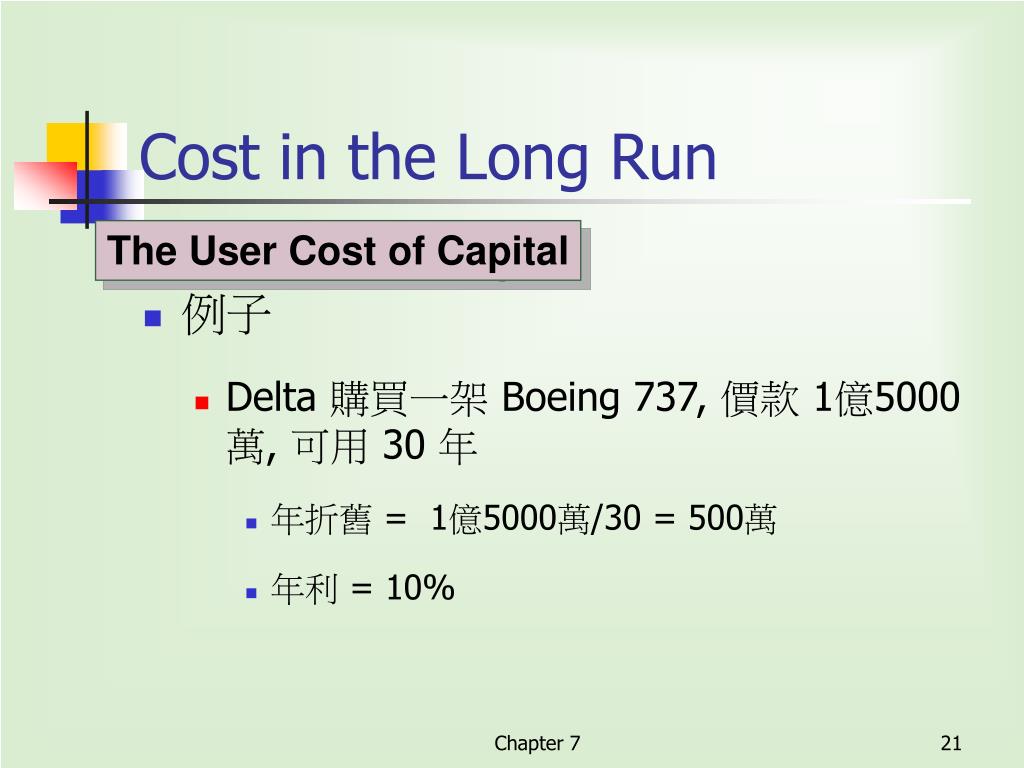 Cost in the Long Run

The User Cost of Capital

例子

Delta 購買一架 Boeing 737, 價款 1億5000萬, 可用 30 年

年折舊 = 1億5000萬/30 = 500萬

年利 = 10%

Chapter 7

21